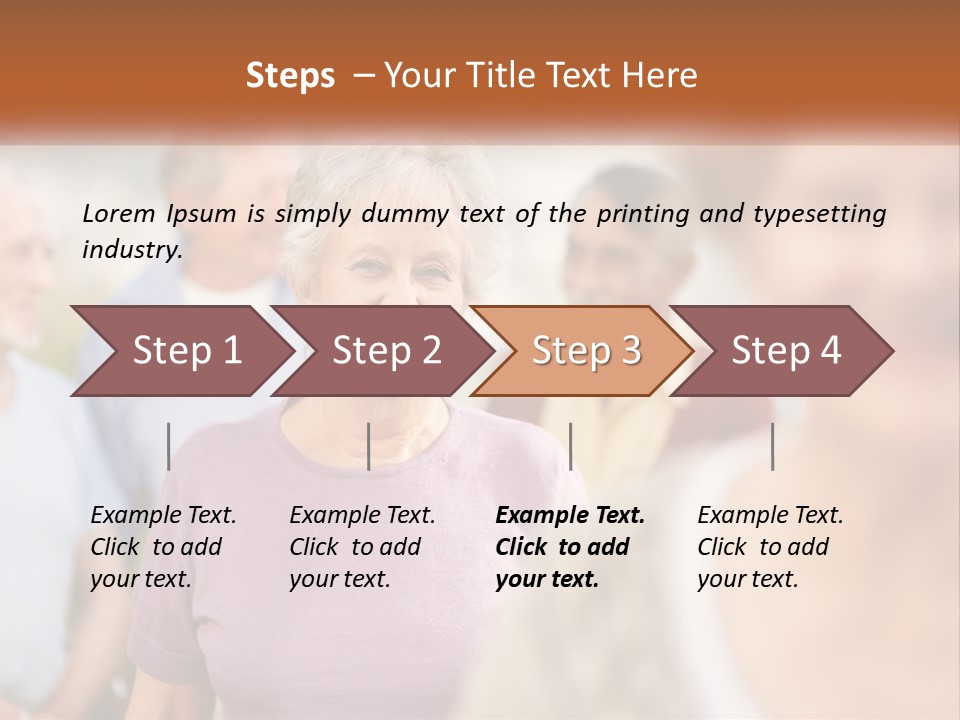 Steps – Your Title Text Here

Lorem Ipsum is simply dummy text of the printing and typesetting industry.

Step 1

Step 2

Step 3

Step 4

Example Text. Click to add your text.

Example Text. Click to add your text.

Example Text. Click to add your text.

Example Text. Click to add your text.